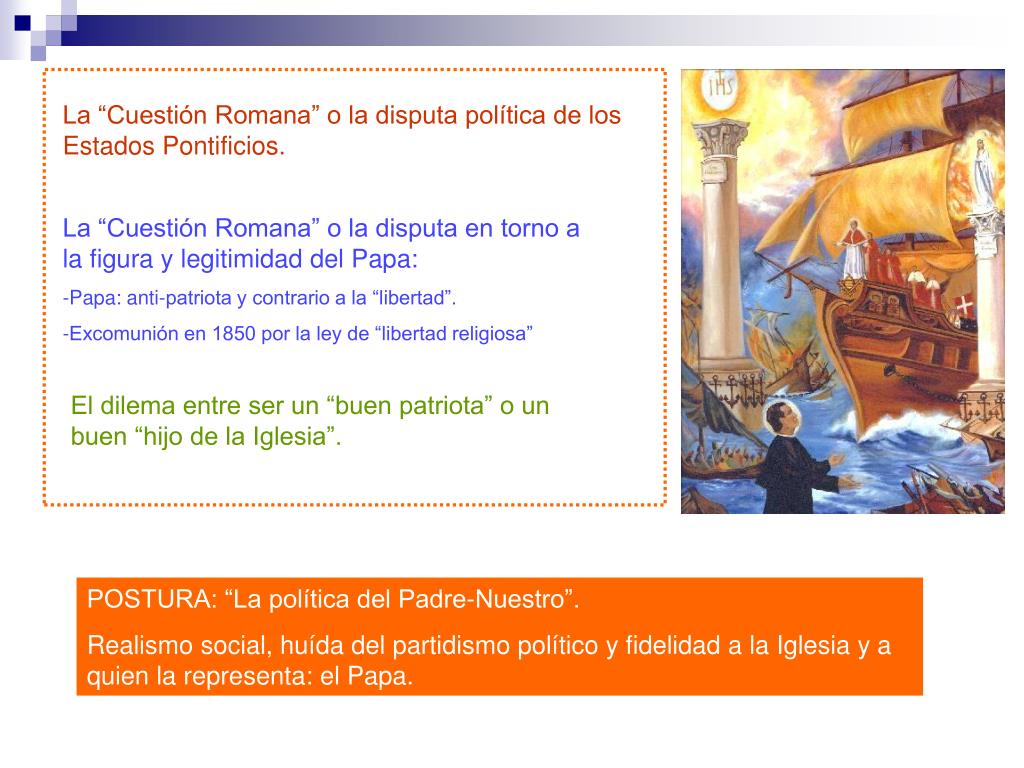 La “Cuestión Romana” o la disputa política de los Estados Pontificios.

La “Cuestión Romana” o la disputa en torno a la figura y legitimidad del Papa:

-Papa: anti-patriota y contrario a la “libertad”.

-Excomunión en 1850 por la ley de “libertad religiosa”

El dilema entre ser un “buen patriota” o un buen “hijo de la Iglesia”.

IHS

POSTURA: “La política del Padre-Nuestro”.

Realismo social, huída del partidismo político y fidelidad a la Iglesia y a quien la representa: el Papa.